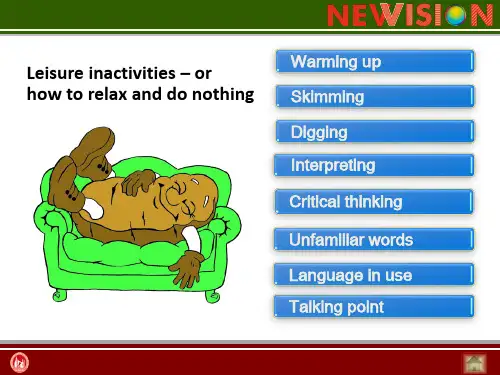 NEWVISION

Leisure inactivities – or how to relax and do nothing

Warming up

Skimming

Digging

Interpreting

Critical thinking

Unfamiliar words

Language in use

Talking point